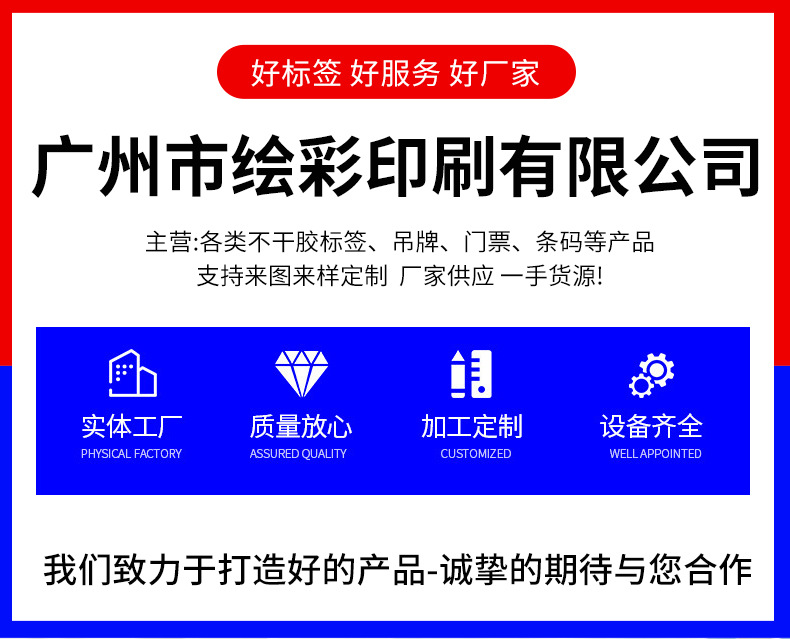 好标签 好服务 好厂家

广州市绘彩印刷有限公司

主营:各类不干胶标签、吊牌、门票、条码等产品
支持来图来样定制 厂家供应 一手货源!

实体工厂
PHYSICAL FACTORY

质量放心
ASSURED QUALITY

加工定制
CUSTOMIZED

设备齐全
WELL APPOINTED

我们致力于打造好的产品-诚挚的期待与您合作